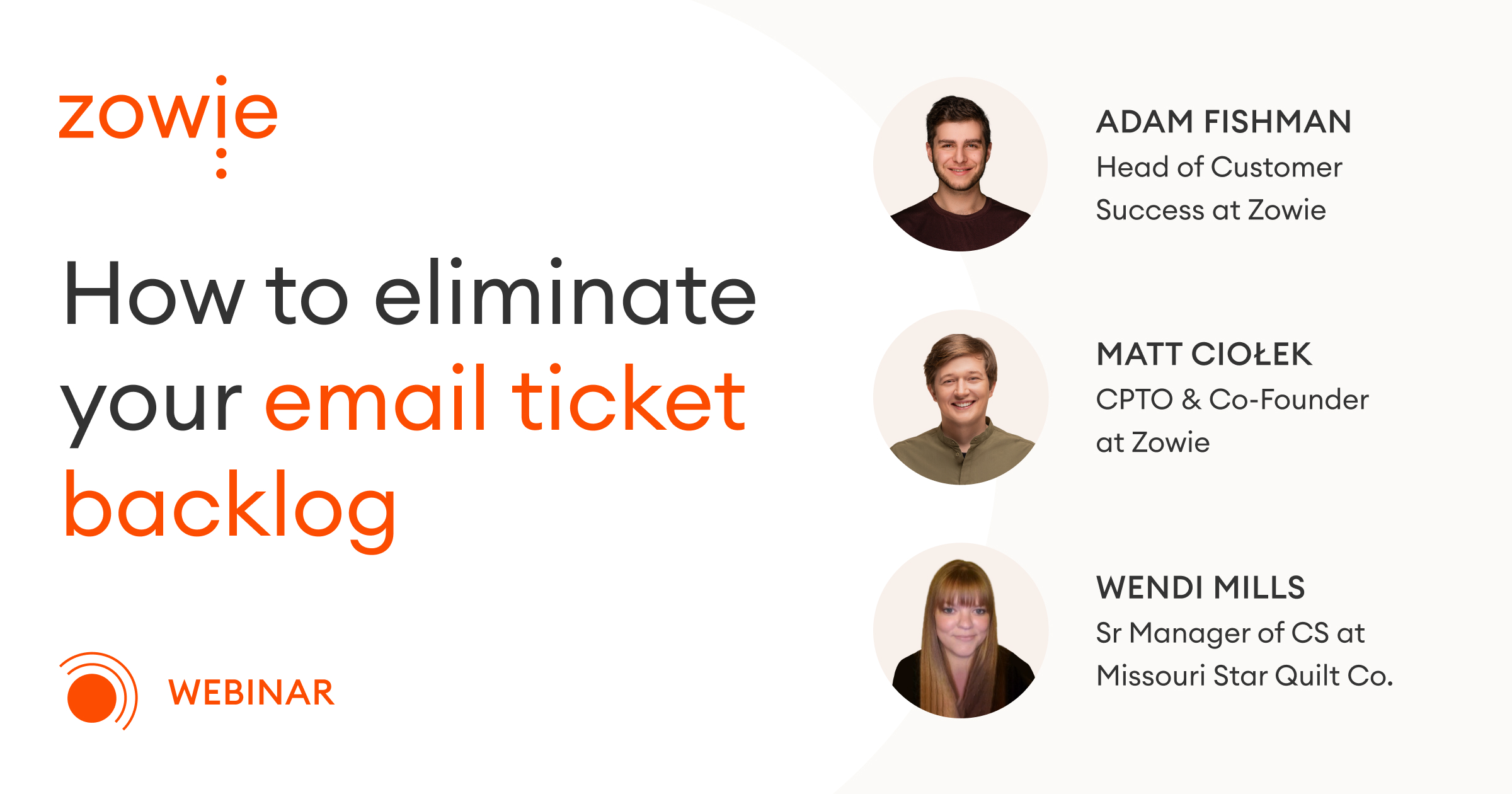 zowie

How to eliminate your email ticket backlog

WEBINAR

ADAM FISHMAN
Head of Customer Success at Zowie

MATT CIOŁEK
CPTO & Co-Founder at Zowie

WENDI MILLS
Sr Manager of CS at Missouri Star Quilt Co.